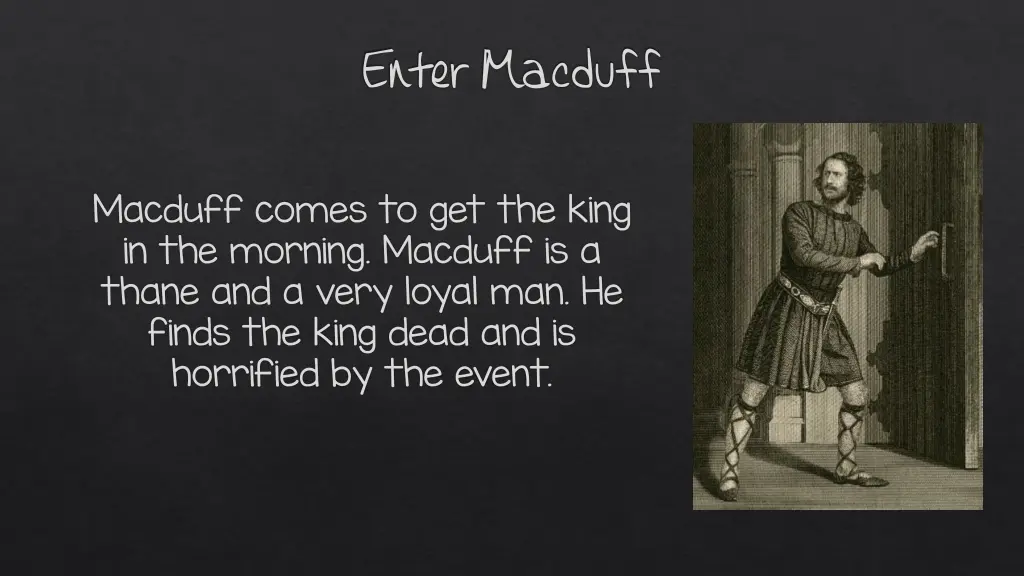 Enter Macduff

Macduff comes to get the king in the morning. Macduff is a thane and a very loyal man. He finds the king dead and is horrified by the event.